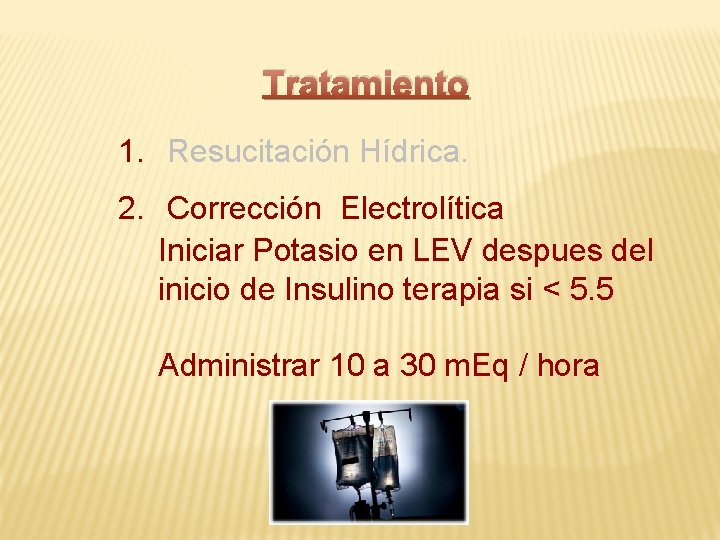 Tratamiento

1. Resucitación Hídrica.

2. Corrección Electrolítica
Iniciar Potasio en LEV despues del inicio de Insulino terapia si < 5.5

Administrar 10 a 30 mEq / hora